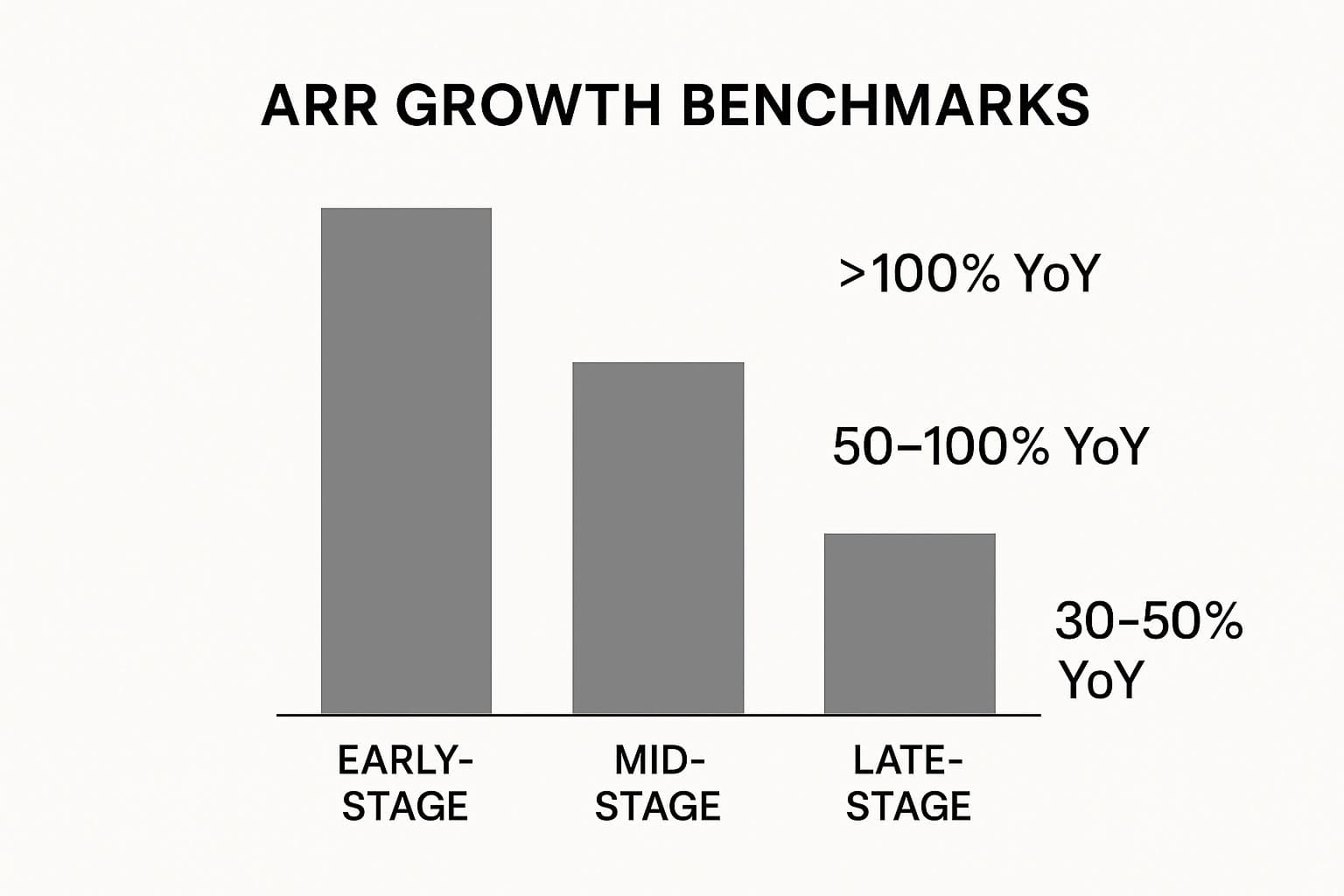 ARR GROWTH BENCHMARKS

>100% YoY

50–100% YoY

30–50% YoY

EARLY-STAGE

MID-STAGE

LATE-STAGE